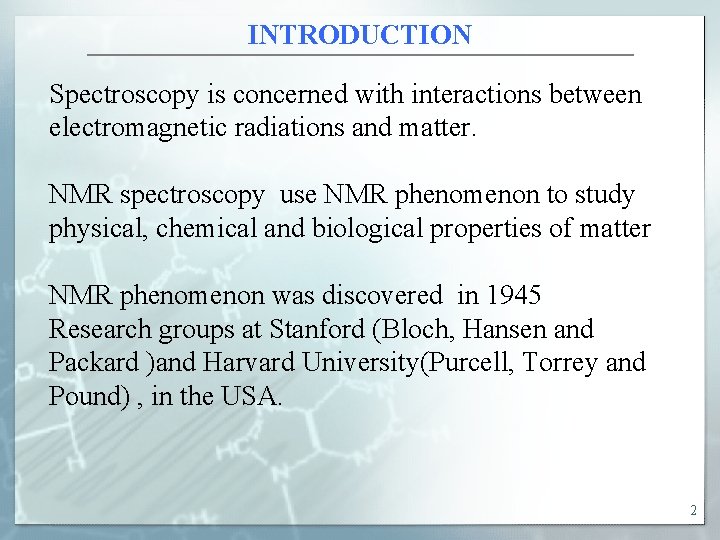 INTRODUCTION

Spectroscopy is concerned with interactions between electromagnetic radiations and matter.

NMR spectroscopy use NMR phenomenon to study physical, chemical and biological properties of matter

NMR phenomenon was discovered in 1945
Research groups at Stanford (Bloch, Hansen and Packard )and Harvard University(Purcell, Torrey and Pound) , in the USA.

2